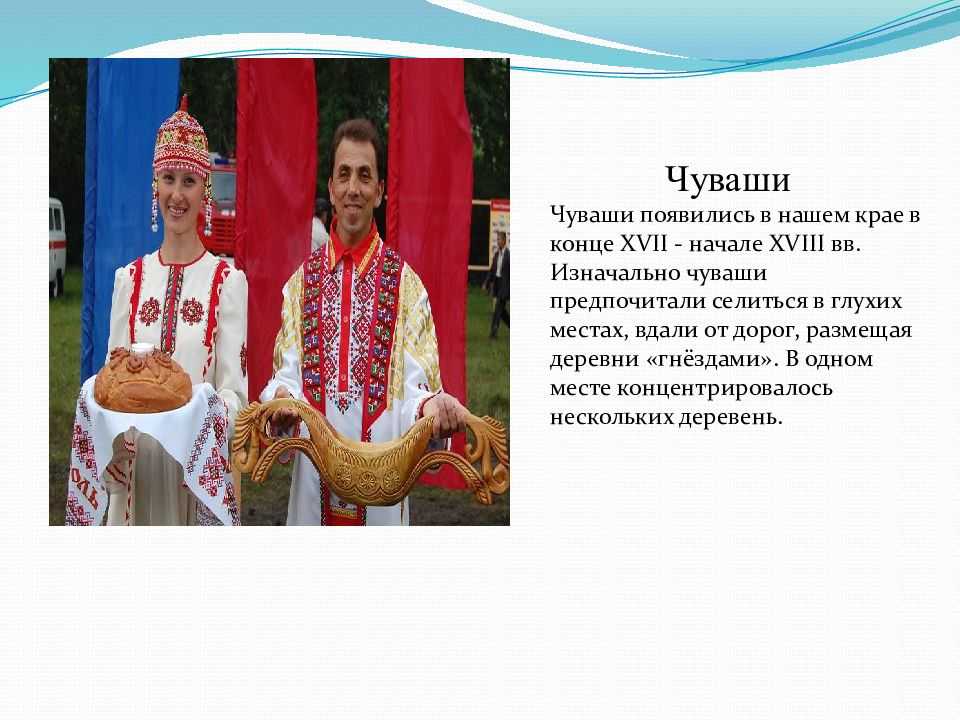 Чуваши

Чуваши появились в нашем крае в конце XVII - начале XVIII вв. Изначально чуваши предпочитали селиться в глухих местах, вдали от дорог, размещая деревни «гнёздами». В одном месте концентрировалось нескольких деревень.